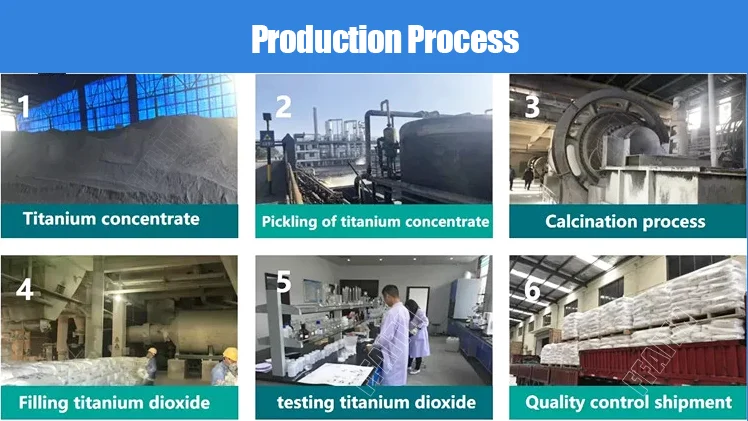 Production Process

1
Titanium concentrate

2
Pickling of titanium concentrate

3
Calcination process

4
Filling titanium dioxide

5
testing titanium dioxide

6
Quality control shipment